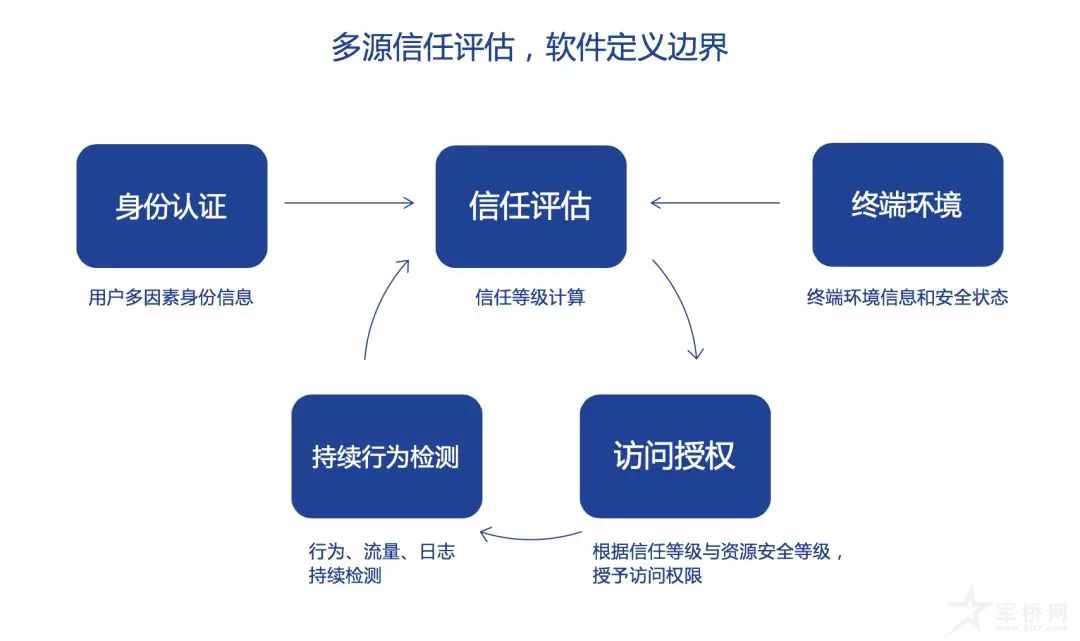 多源信任评估，软件定义边界

身份认证

用户多因素身份信息

信任评估

信任等级计算

终端环境

终端环境信息和安全状态

持续行为检测

行为、流量、日志
持续检测

访问授权

根据信任等级与资源安全等级，
授予访问权限

军桥网